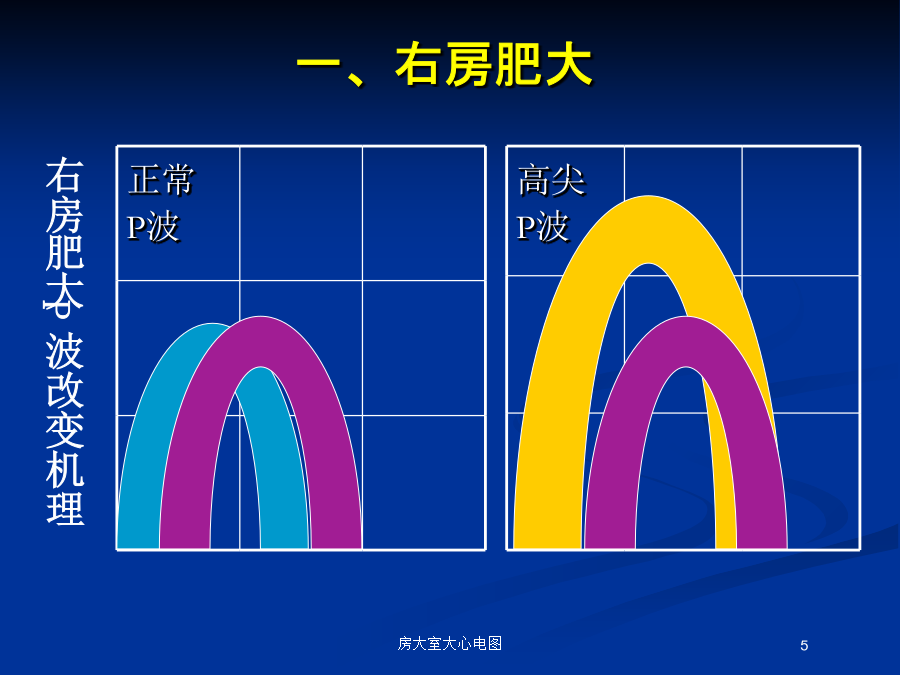 一、右房肥大

右房肥大P波改变机理

正常
P波

高尖
P波

房大室大心电图

5